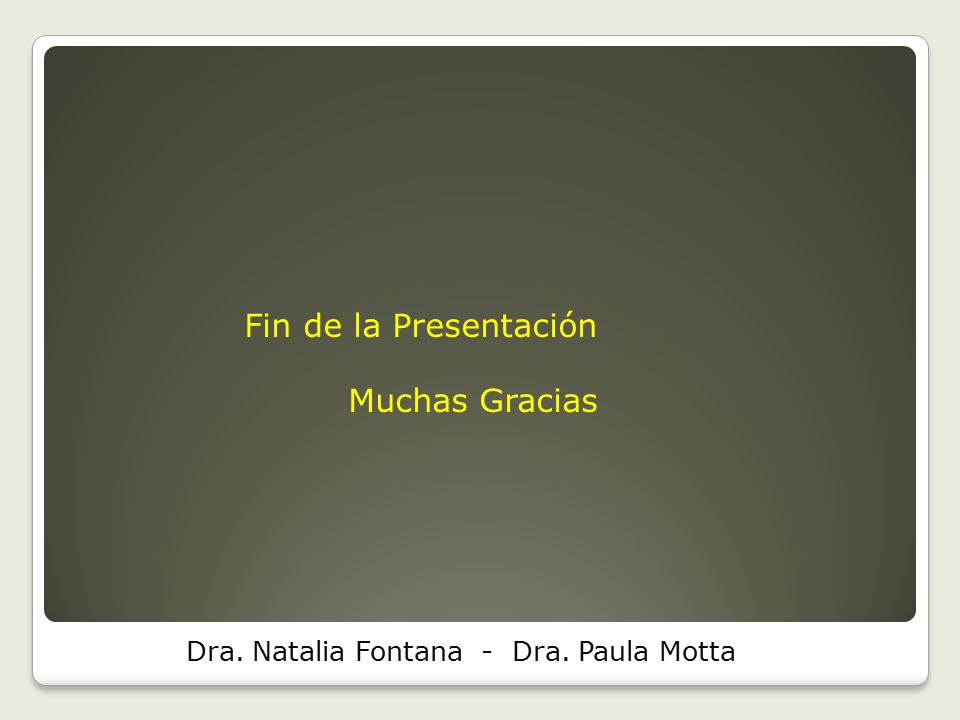 Fin de la Presentación

Muchas Gracias

Dra. Natalia Fontana - Dra. Paula Motta